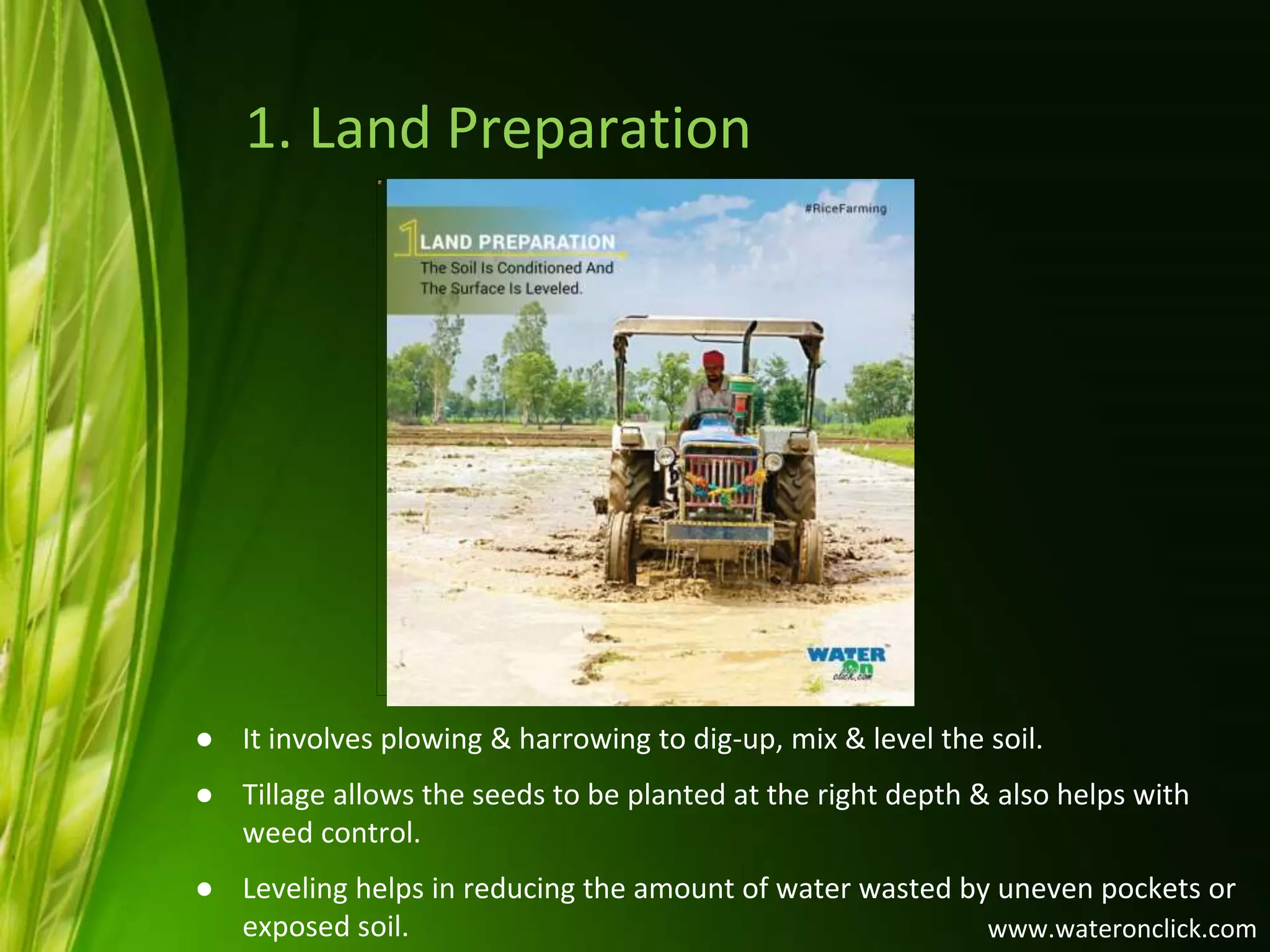 1. Land Preparation

#RiceFarming

1 LAND PREPARATION
The Soil Is Conditioned And The Surface Is Leveled.

WATER On click.com

● It involves plowing & harrowing to dig-up, mix & level the soil.

● Tillage allows the seeds to be planted at the right depth & also helps with weed control.

● Leveling helps in reducing the amount of water wasted by uneven pockets or exposed soil.

www.wateronclick.com